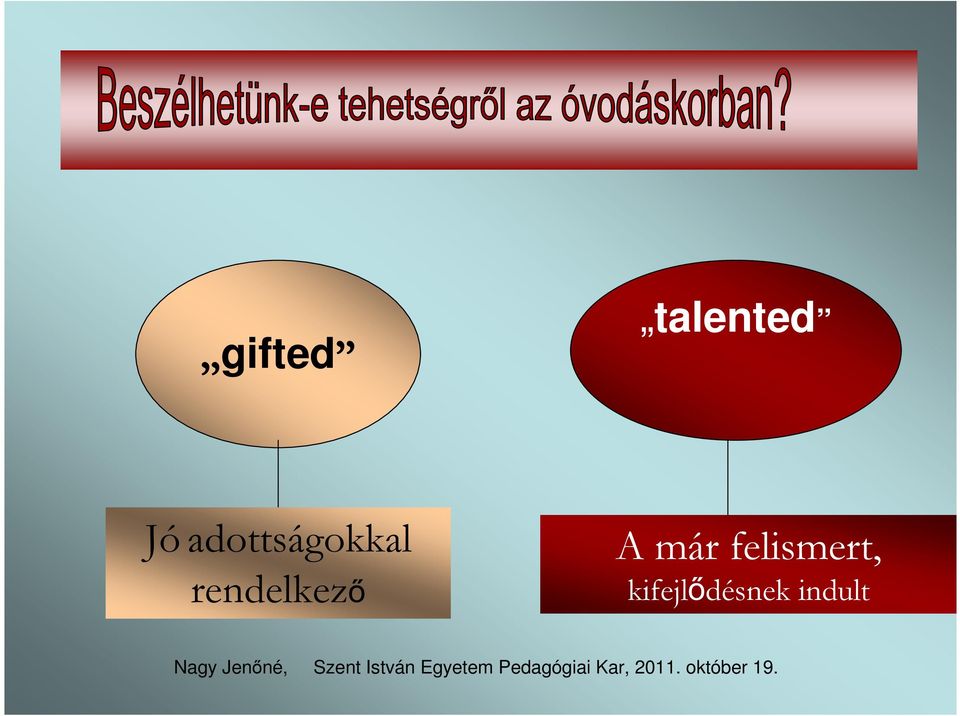 Beszélhetünk-e tehetségről az óvodáskorban?

„gifted”

„talented”

Jó adottságokkal rendelkező

A már felismert, kifejlődésnek indult

Nagy Jenőné, Szent István Egyetem Pedagógiai Kar, 2011. október 19.